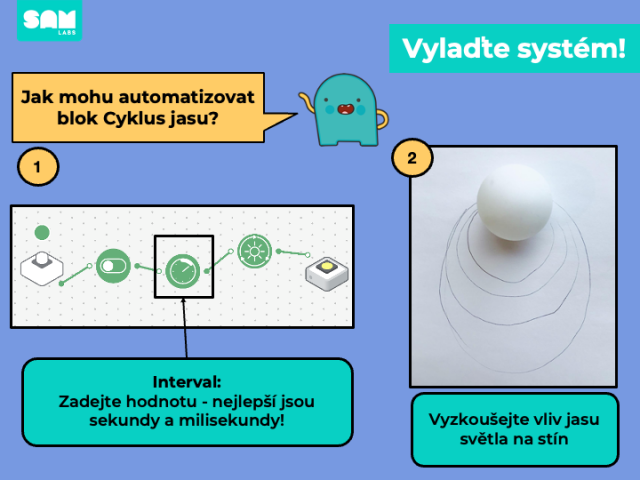 SAM LABS

Vylaďte systém!

Jak mohu automatizovat blok Cyklus jasu?

1

2

Interval:
Zadejte hodnotu - nejlepší jsou sekundy a milisekundy!

Vyzkoušejte vliv jasu světla na stín